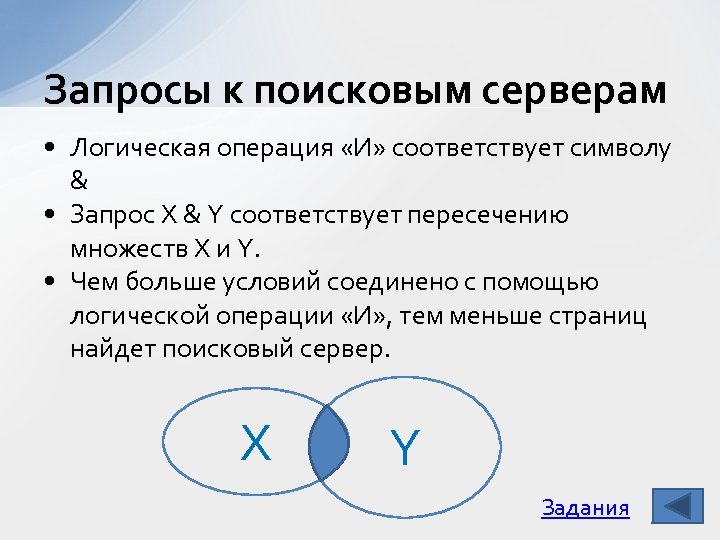 Запросы к поисковым серверам

• Логическая операция «И» соответствует символу &
• Запрос X & Y соответствует пересечению множеств X и Y.
• Чем больше условий соединено с помощью логической операции «И», тем меньше страниц найдет поисковый сервер.

X

Y

Задания